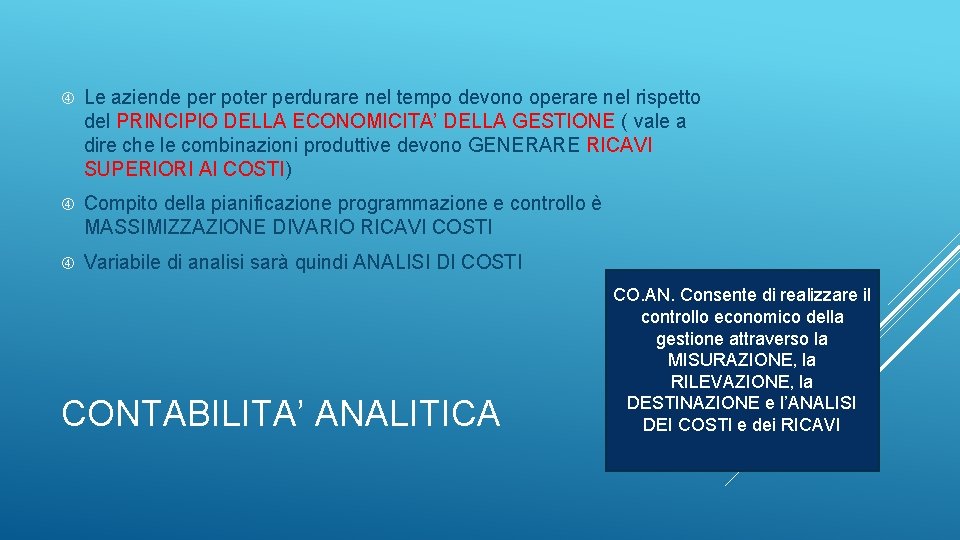 Le aziende per poter perdurare nel tempo devono operare nel rispetto del PRINCIPIO DELLA ECONOMICITA' DELLA GESTIONE ( vale a dire che le combinazioni produttive devono GENERARE RICAVI SUPERIORI AI COSTI)

Compito della pianificazione programmazione e controllo è MASSIMIZZAZIONE DIVARIO RICAVI COSTI

Variabile di analisi sarà quindi ANALISI DI COSTI

CO.AN. Consente di realizzare il controllo economico della gestione attraverso la MISURAZIONE, la RILEVAZIONE, la DESTINAZIONE e l'ANALISI DEI COSTI e dei RICAVI

CONTABILITA' ANALITICA